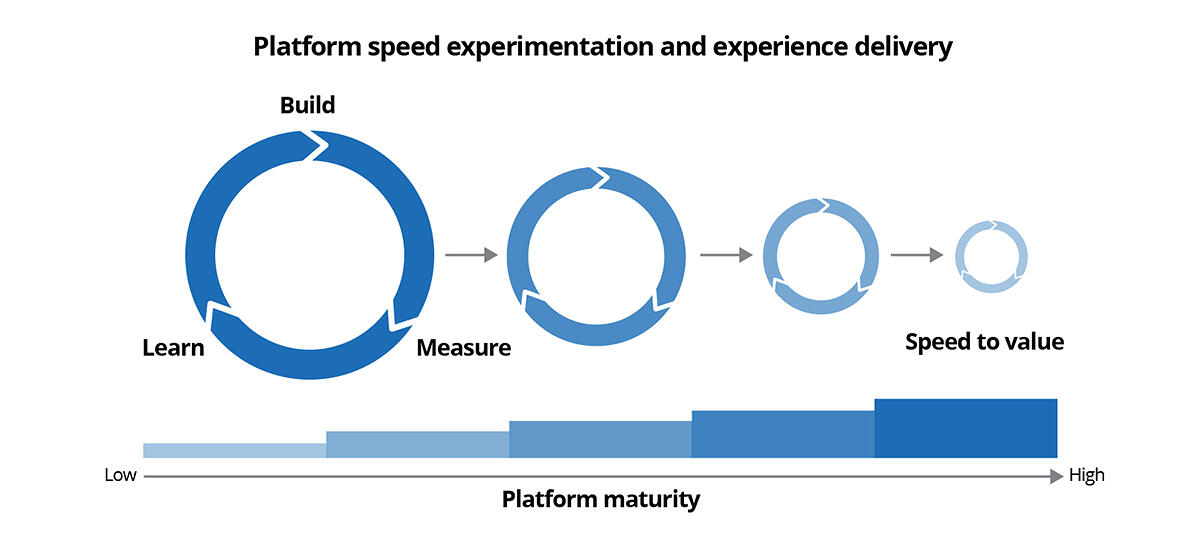 Platform speed experimentation and experience delivery

Build

Learn

Measure

Speed to value

Low

High

Platform maturity